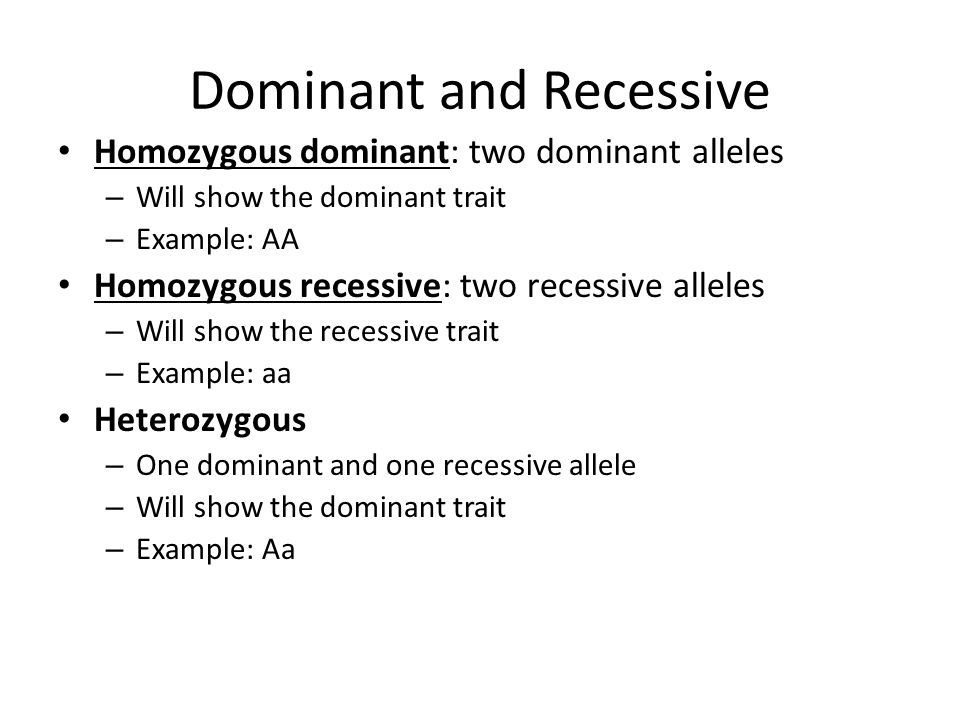 Dominant and Recessive

• Homozygous dominant: two dominant alleles
– Will show the dominant trait
– Example: AA

• Homozygous recessive: two recessive alleles
– Will show the recessive trait
– Example: aa

• Heterozygous
– One dominant and one recessive allele
– Will show the dominant trait
– Example: Aa